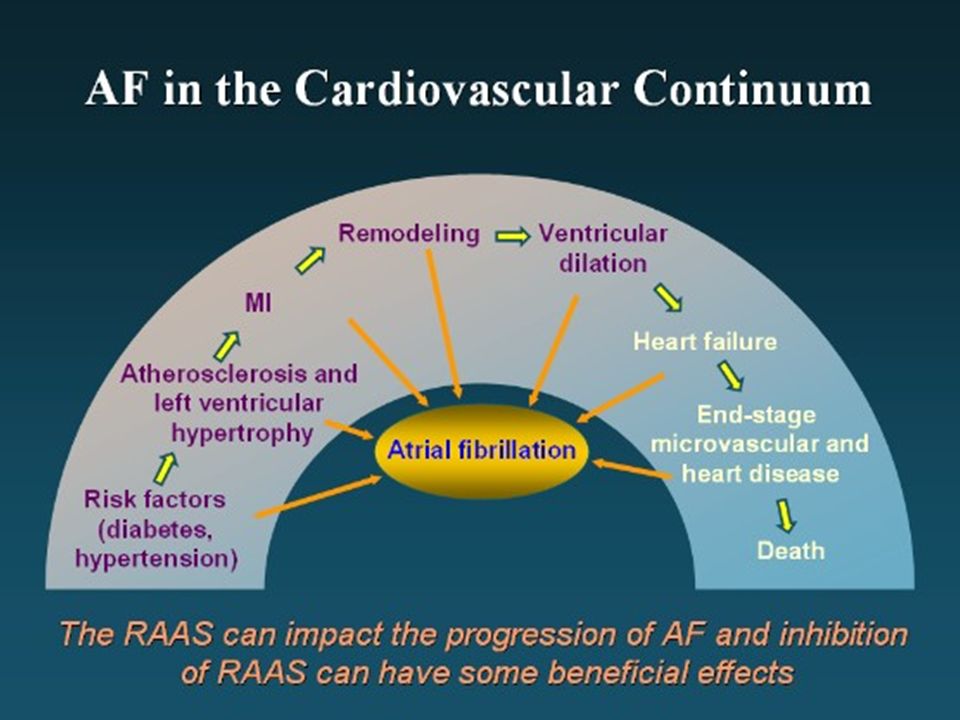 AF in the Cardiovascular Continuum

Risk factors (diabetes, hypertension)

Atherosclerosis and left ventricular hypertrophy

MI

Remodeling

Ventricular dilation

Heart failure

End-stage microvascular and heart disease

Death

Atrial fibrillation

The RAAS can impact the progression of AF and inhibition of RAAS can have some beneficial effects